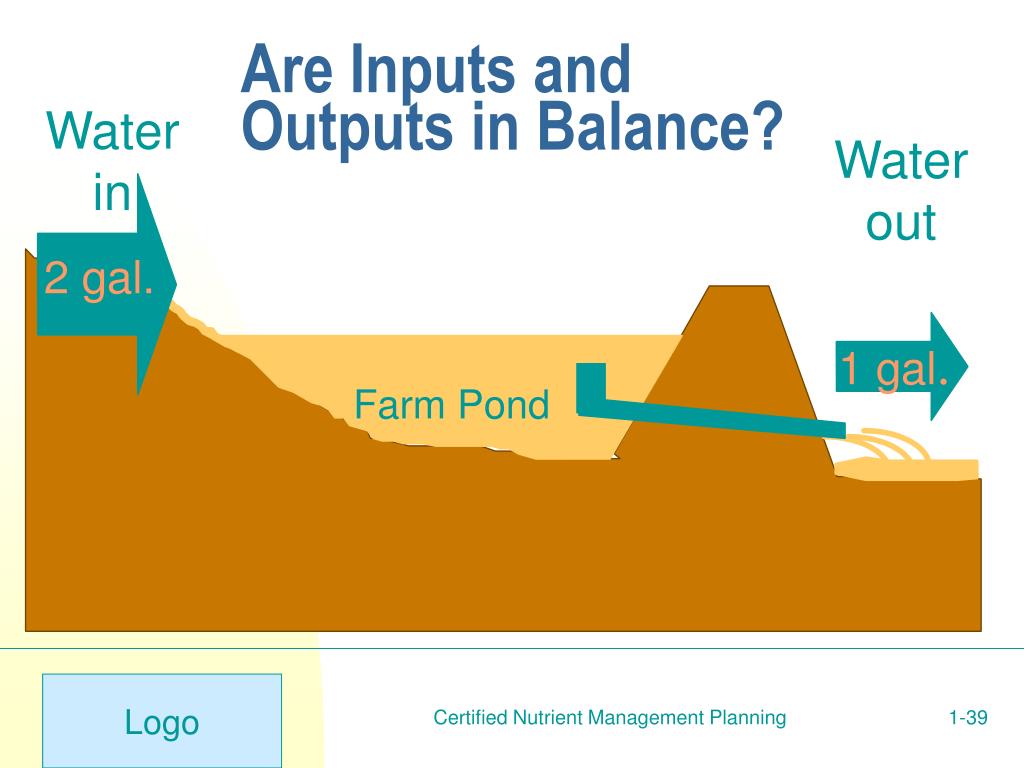 Are Inputs and Outputs in Balance?

Water in

2 gal.

Water out

1 gal.

Farm Pond

Logo

Certified Nutrient Management Planning

1-39